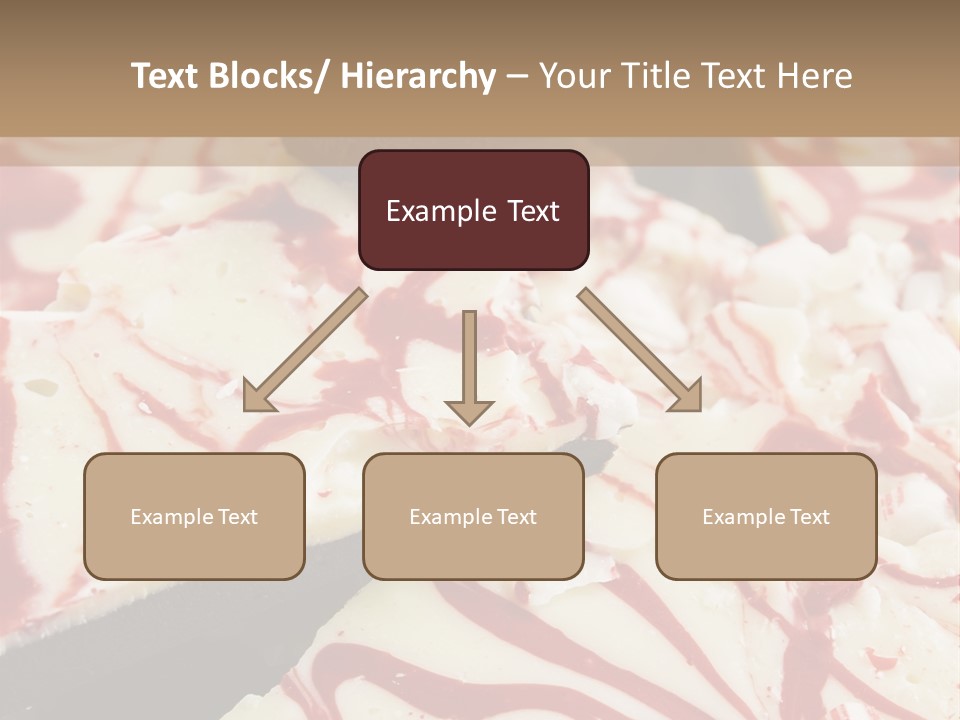 Text Blocks/ Hierarchy – Your Title Text Here

Example Text

Example Text

Example Text

Example Text